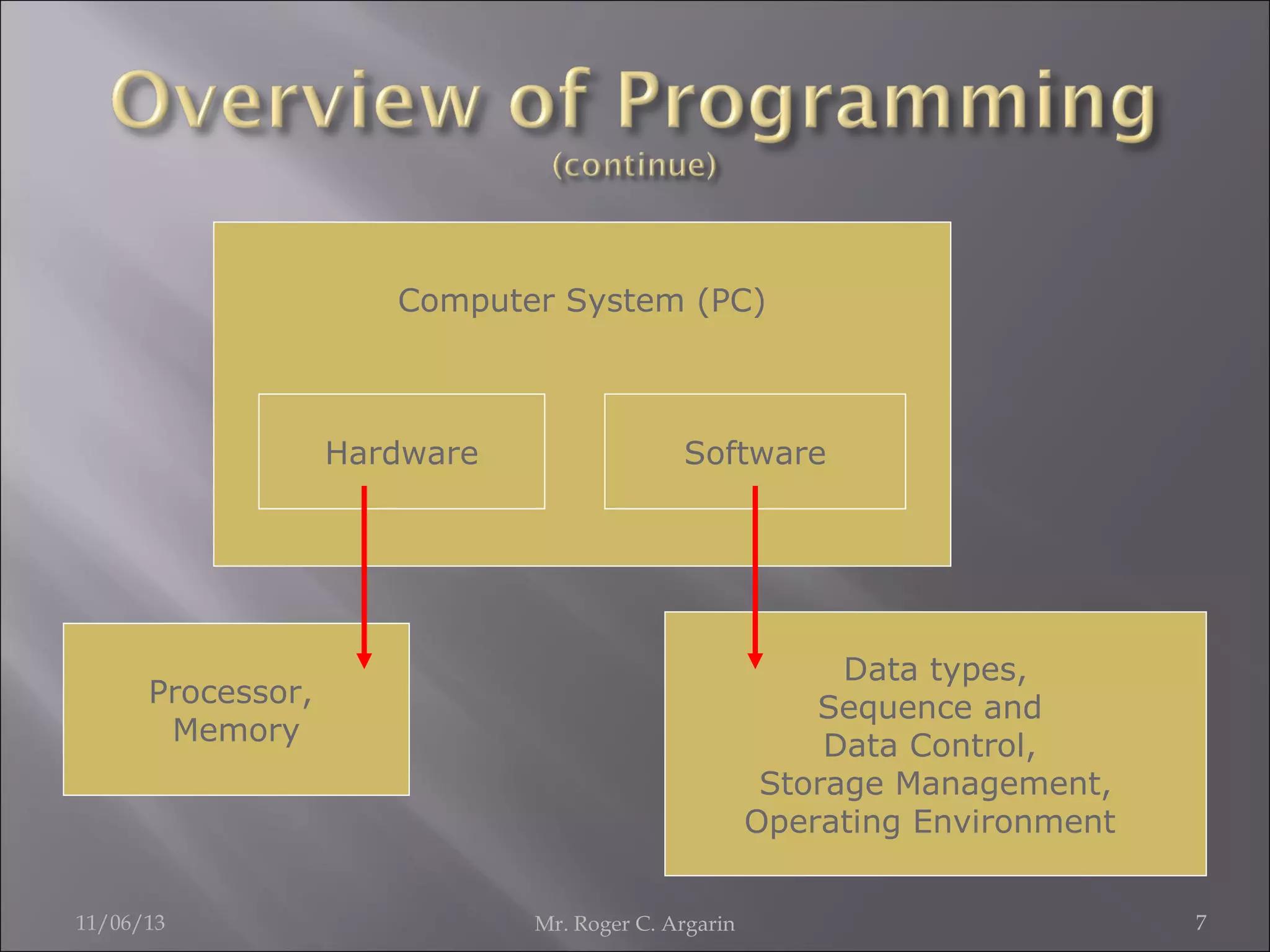 Overview of Programming
(continue)

Computer System (PC)

Hardware

Software

Processor, Memory

Data types, Sequence and Data Control, Storage Management, Operating Environment

11/06/13

Mr. Roger C. Argarin

7